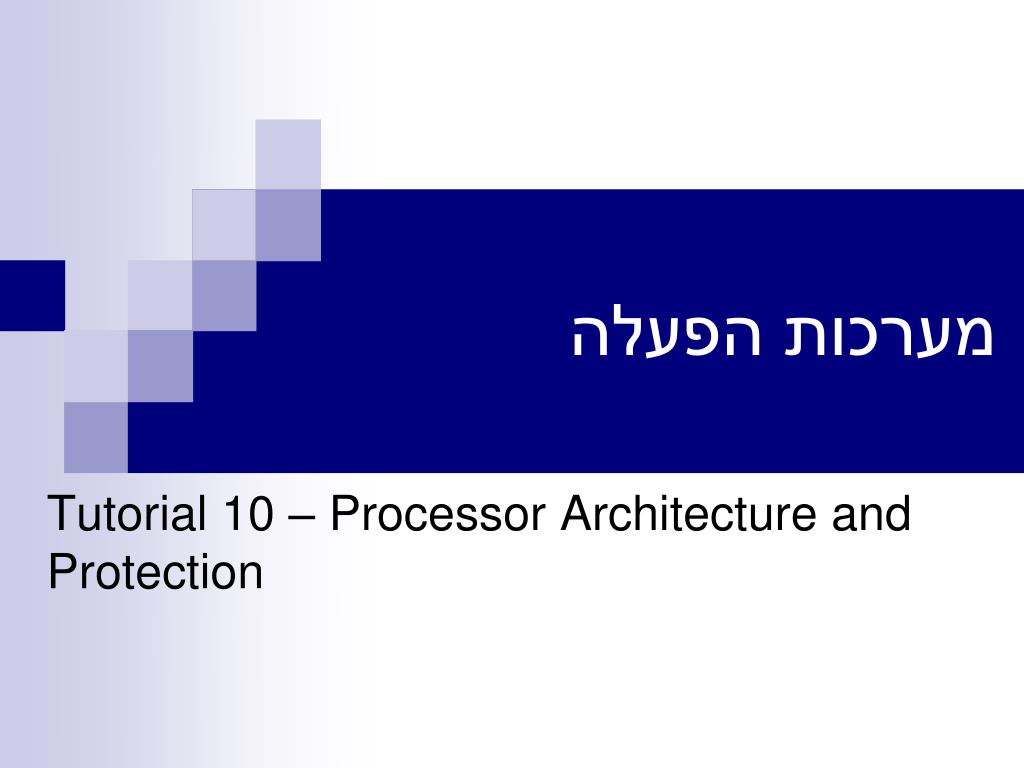 מערכות הפעלה

Tutorial 10 – Processor Architecture and Protection